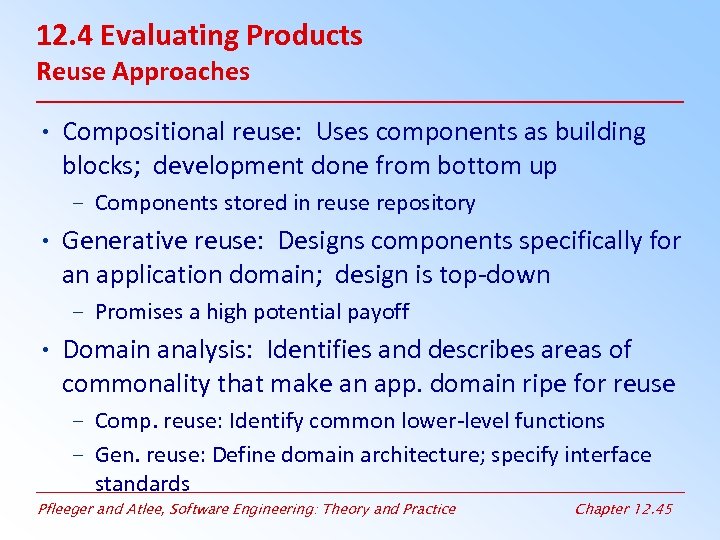 12.4 Evaluating Products
Reuse Approaches

• Compositional reuse: Uses components as building blocks; development done from bottom up
  – Components stored in reuse repository
• Generative reuse: Designs components specifically for an application domain; design is top-down
  – Promises a high potential payoff
• Domain analysis: Identifies and describes areas of commonality that make an app. domain ripe for reuse
  – Comp. reuse: Identify common lower-level functions
  – Gen. reuse: Define domain architecture; specify interface standards

Pfleeger and Atlee, Software Engineering: Theory and Practice
Chapter 12.45